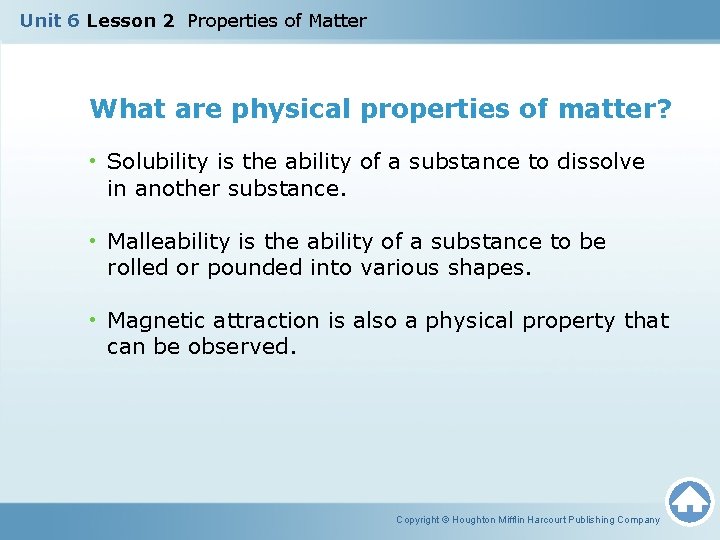 Unit 6 Lesson 2 Properties of Matter

What are physical properties of matter?

• Solubility is the ability of a substance to dissolve in another substance.

• Malleability is the ability of a substance to be rolled or pounded into various shapes.

• Magnetic attraction is also a physical property that can be observed.

Copyright © Houghton Mifflin Harcourt Publishing Company